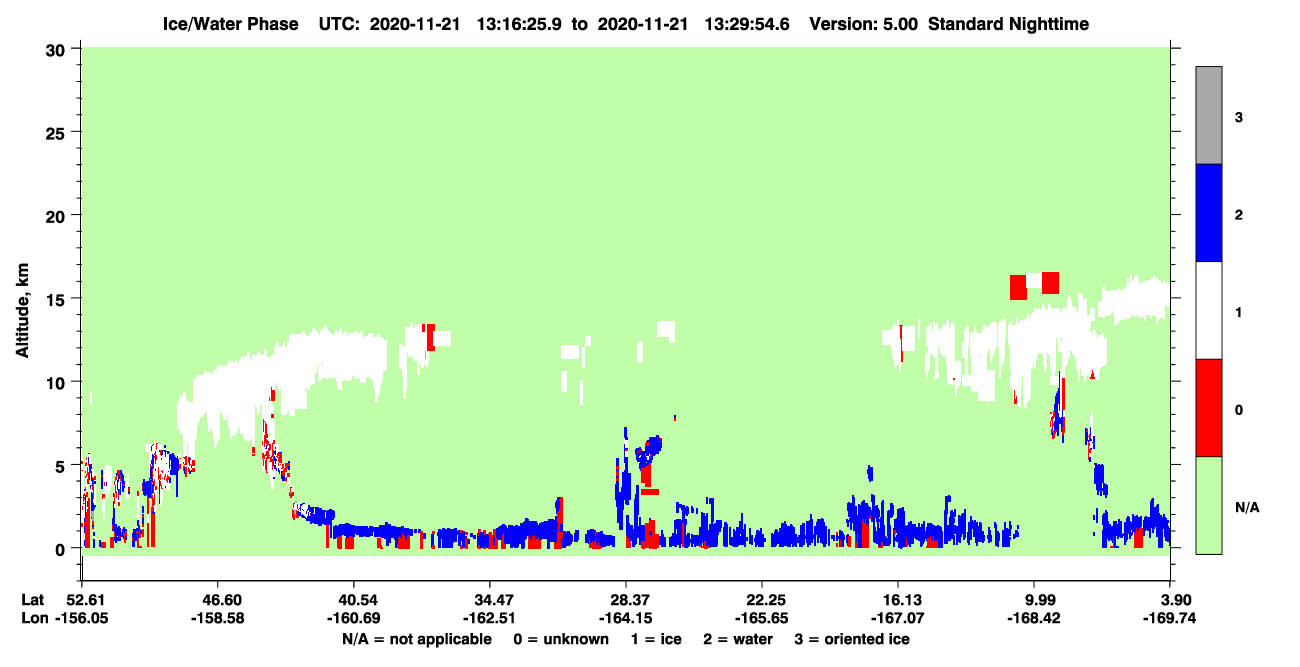 Ice/Water Phase UTC: 2020-11-21 13:16:25.9 to 2020-11-21 13:29:54.6 Version: 5.00 Standard Nighttime

Altitude, km

30
25
20
15
10
5
0

3
2
1
0
N/A

Lat 52.61 46.60 40.54 34.47 28.37 22.25 16.13 9.99 3.90
Lon -156.05 -158.58 -160.69 -162.51 -164.15 -165.65 -167.07 -168.42 -169.74

N/A = not applicable 0 = unknown 1 = ice 2 = water 3 = oriented ice